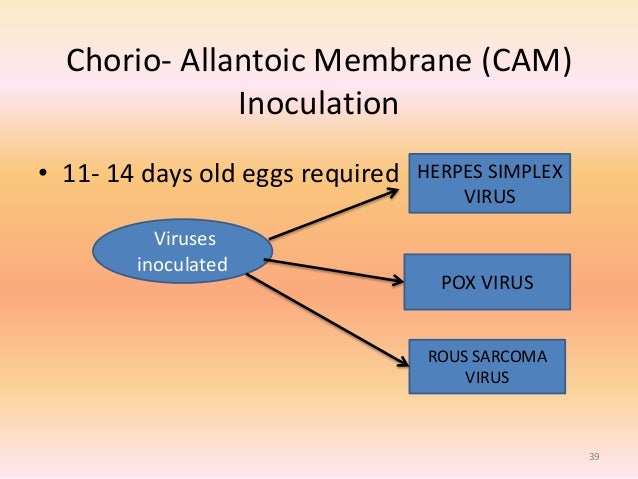 Chorio- Allantoic Membrane (CAM) Inoculation

• 11- 14 days old eggs required

Viruses inoculated

HERPES SIMPLEX VIRUS

POX VIRUS

ROUS SARCOMA VIRUS

39